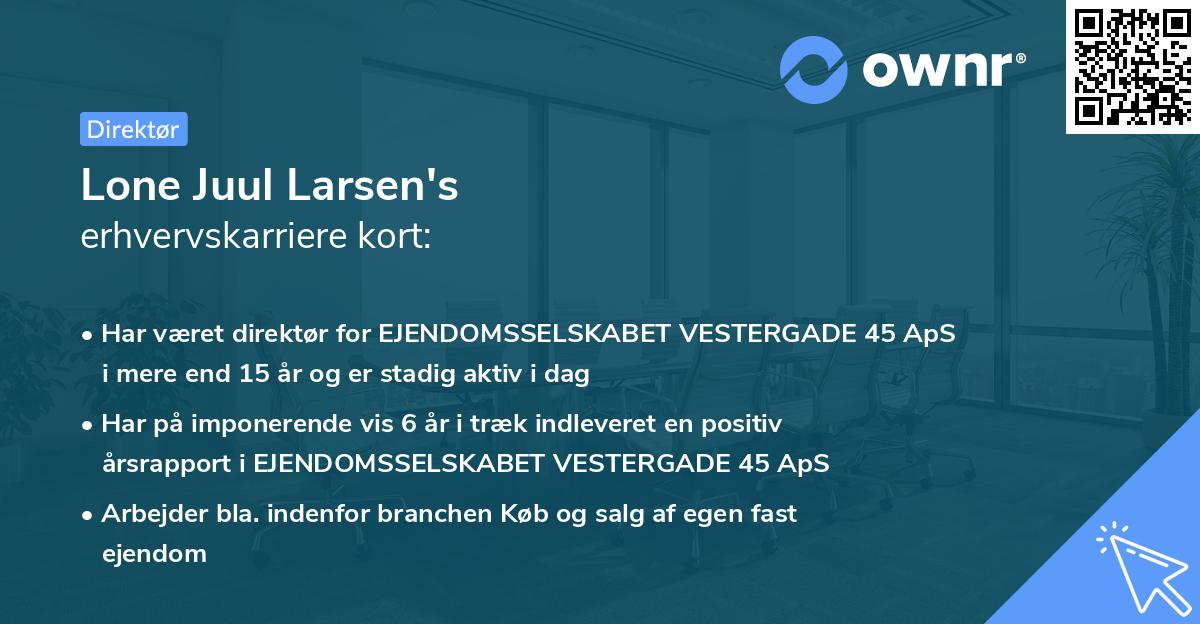 ownr®

Direktør

Lone Juul Larsen's
erhvervskarriere kort:

• Har været direktør for EJENDOMSSELSKABET VESTERGADE 45 ApS i mere end 15 år og er stadig aktiv i dag

• Har på imponerende vis 6 år i træk indleveret en positiv årsrapport i EJENDOMSSELSKABET VESTERGADE 45 ApS

• Arbejder bla. indenfor branchen Køb og salg af egen fast ejendom